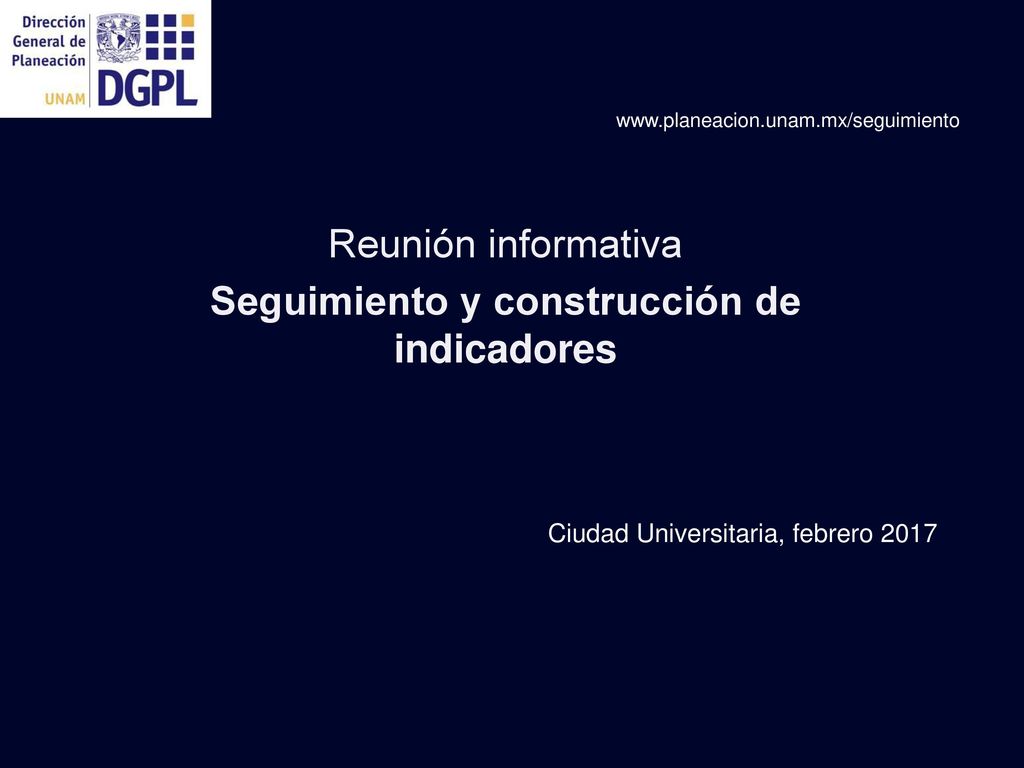 Dirección General de Planeación
UNAM
DGPL

www.planeacion.unam.mx/seguimiento

Reunión informativa

Seguimiento y construcción de indicadores

Ciudad Universitaria, febrero 2017